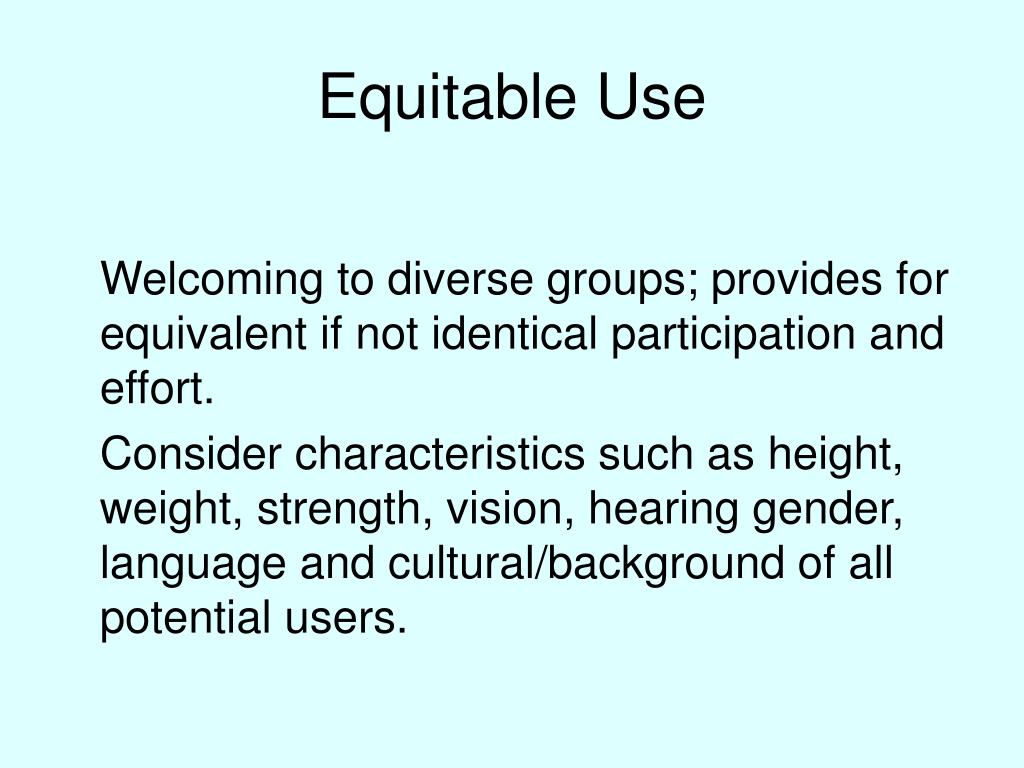 Equitable Use

Welcoming to diverse groups; provides for equivalent if not identical participation and effort.

Consider characteristics such as height, weight, strength, vision, hearing gender, language and cultural/background of all potential users.